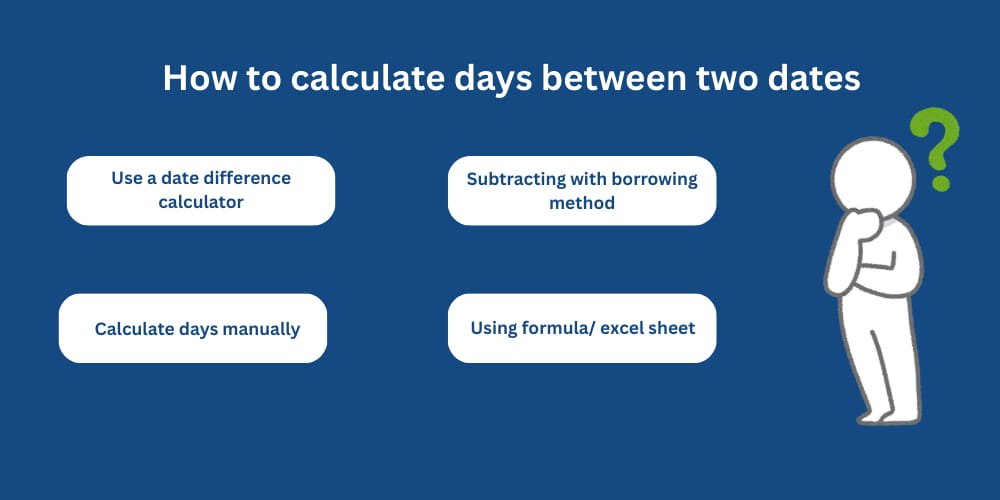 How to calculate days between two dates

Use a date difference calculator

Subtracting with borrowing method

Calculate days manually

Using formula/ excel sheet

?